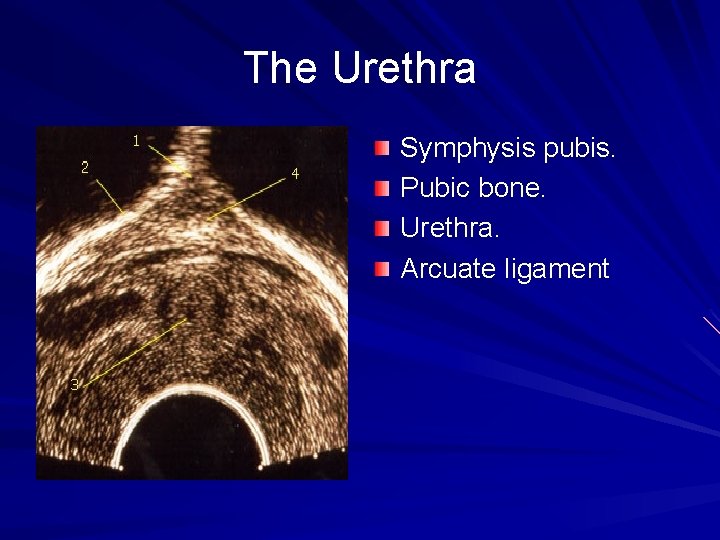 The Urethra

1
2
4
3

Symphysis pubis.
Pubic bone.
Urethra.
Arcuate ligament